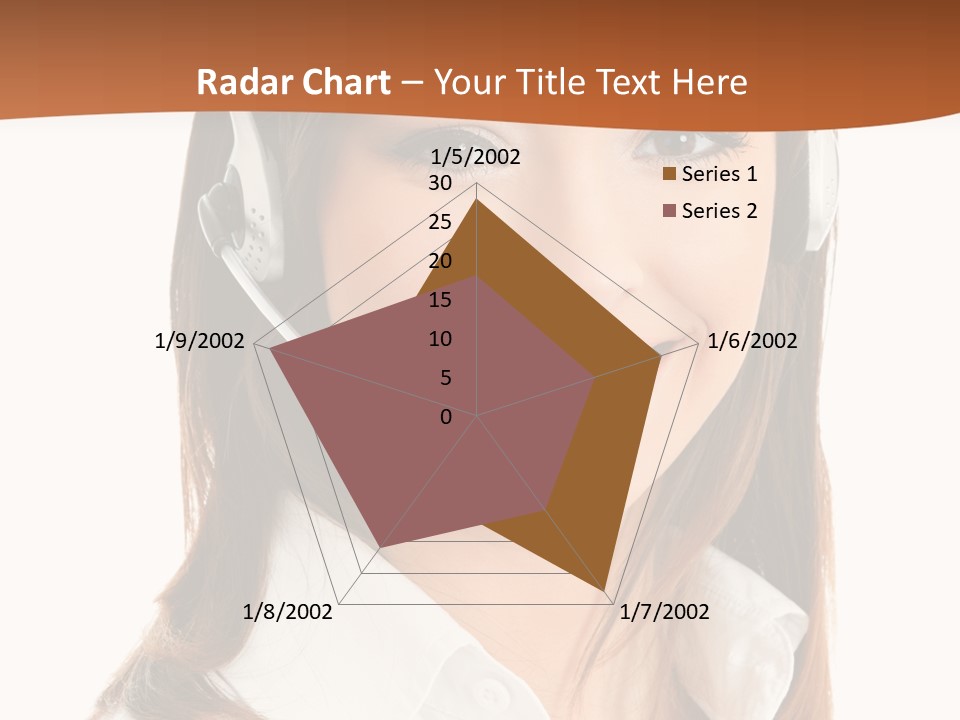 Radar Chart – Your Title Text Here

1/5/2002
30
25
20
15
10
5
0
1/6/2002
1/7/2002
1/8/2002
1/9/2002

Series 1
Series 2